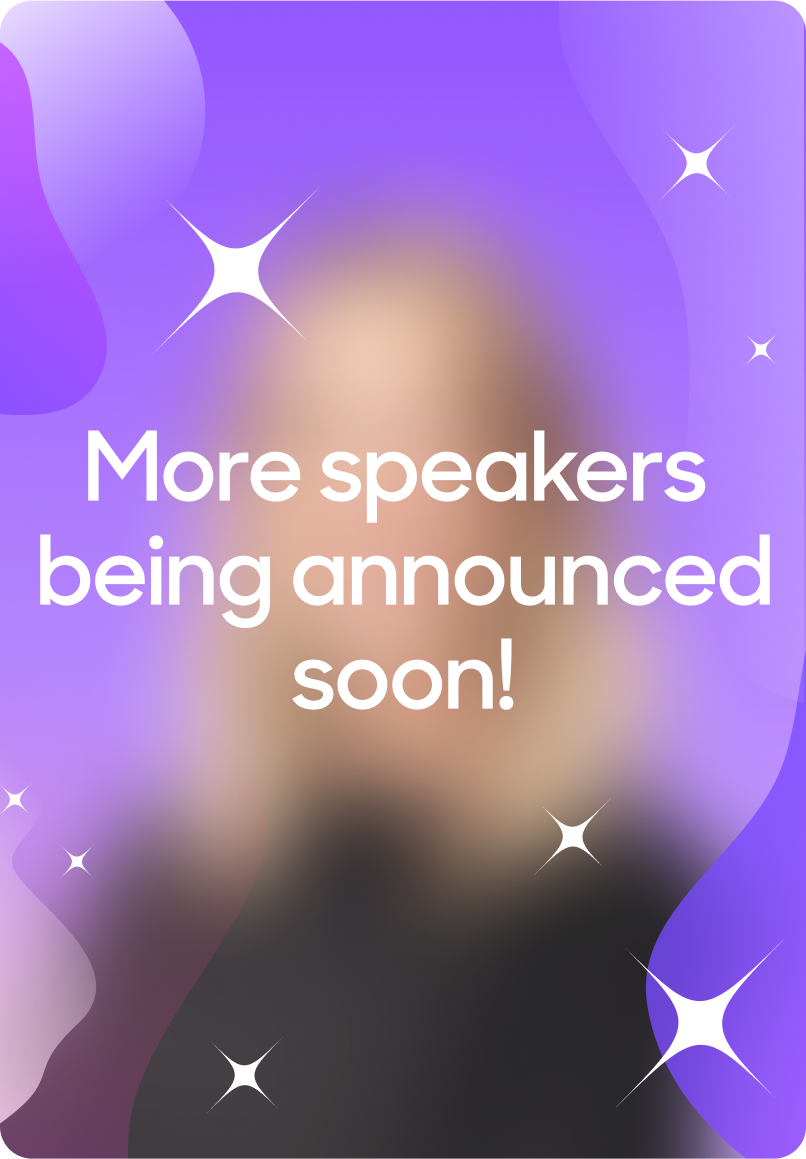 More speakers being announced soon!